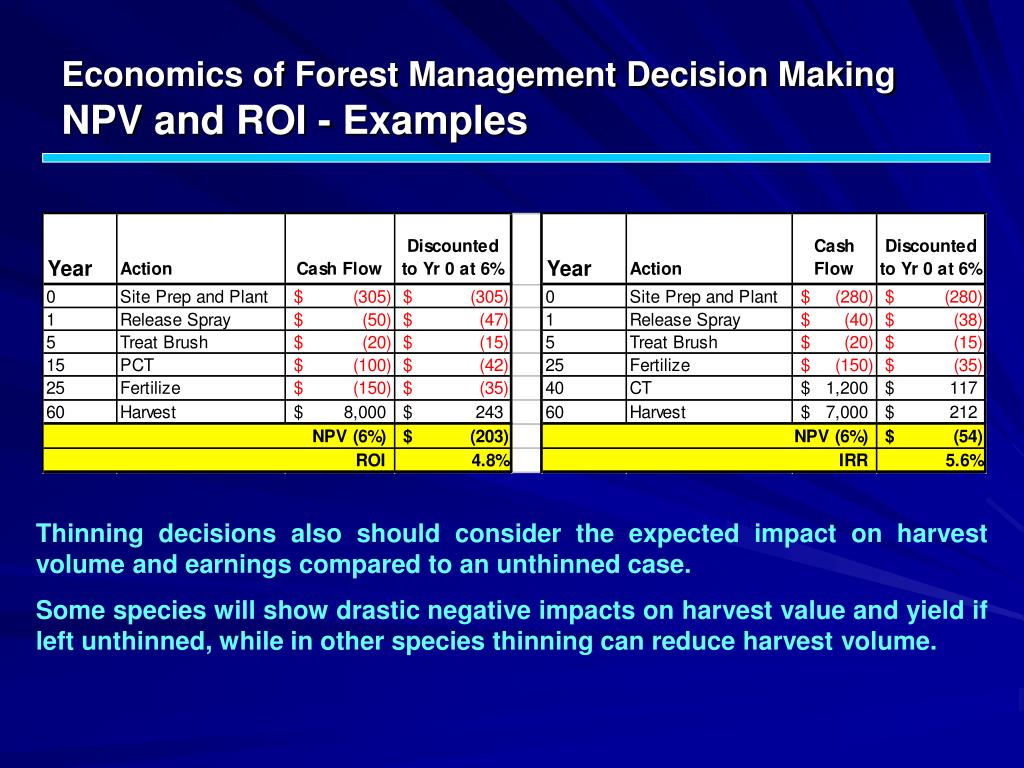 Economics of Forest Management Decision Making
NPV and ROI - Examples

| Year | Action | Cash Flow | Discounted to Yr 0 at 6% |
|---|---|---|---|
| 0 | Site Prep and Plant | $ (305) | $ (305) |
| 1 | Release Spray | $ (50) | $ (47) |
| 5 | Treat Brush | $ (20) | $ (15) |
| 15 | PCT | $ (100) | $ (42) |
| 25 | Fertilize | $ (150) | $ (35) |
| 60 | Harvest | $ 8,000 | $ 243 |
| | | NPV (6%) | $ (203) |
| | | ROI | 4.8% |

| Year | Action | Cash Flow | Discounted to Yr 0 at 6% |
|---|---|---|---|
| 0 | Site Prep and Plant | $ (280) | $ (280) |
| 1 | Release Spray | $ (40) | $ (38) |
| 5 | Treat Brush | $ (20) | $ (15) |
| 25 | Fertilize | $ (150) | $ (35) |
| 40 | CT | $ 1,200 | $ 117 |
| 60 | Harvest | $ 7,000 | $ 212 |
| | | NPV (6%) | $ (54) |
| | | IRR | 5.6% |

Thinning decisions also should consider the expected impact on harvest volume and earnings compared to an unthinned case.

Some species will show drastic negative impacts on harvest value and yield if left unthinned, while in other species thinning can reduce harvest volume.